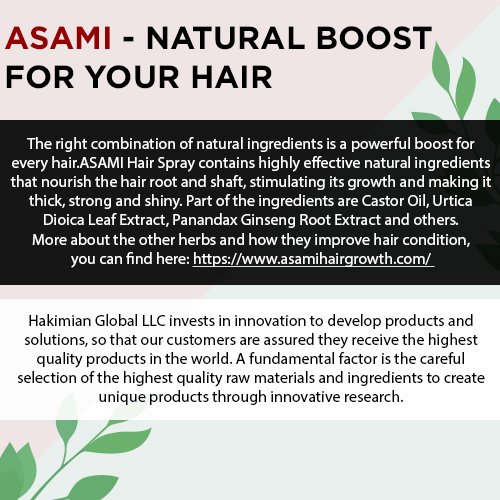 ASAMI - NATURAL BOOST FOR YOUR HAIR

The right combination of natural ingredients is a powerful boost for every hair.ASAMI Hair Spray contains highly effective natural ingredients that nourish the hair root and shaft, stimulating its growth and making it thick, strong and shiny. Part of the ingredients are Castor Oil, Urtica Dioica Leaf Extract, Panandax Ginseng Root Extract and others. More about the other herbs and how they improve hair condition, you can find here: https://www.asamihairgrowth.com/

Hakimian Global LLC invests in innovation to develop products and solutions, so that our customers are assured they receive the highest quality products in the world. A fundamental factor is the careful selection of the highest quality raw materials and ingredients to create unique products through innovative research.